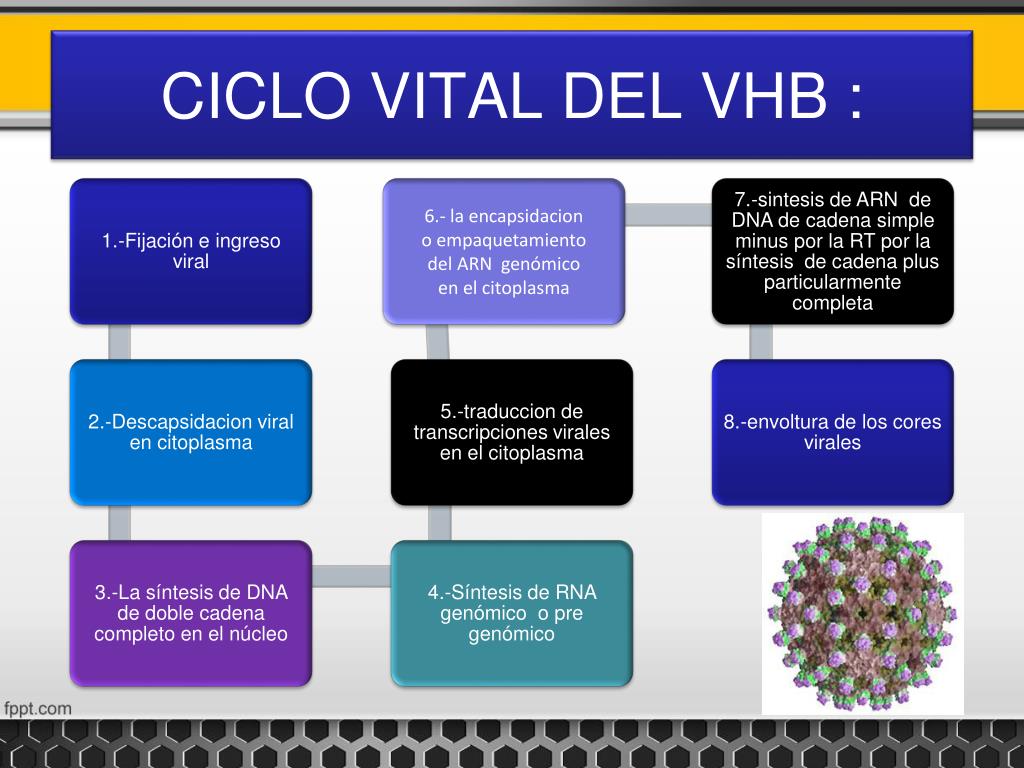 CICLO VITAL DEL VHB :

1.-Fijación e ingreso viral

2.-Descapsidacion viral en citoplasma

3.-La síntesis de DNA de doble cadena completo en el núcleo

4.-Síntesis de RNA genómico o pre genómico

5.-traduccion de transcripciones virales en el citoplasma

6.- la encapsidacion o empaquetamiento del ARN genómico en el citoplasma

7.-sintesis de ARN de DNA de cadena simple minus por la RT por la síntesis de cadena plus particularmente completa

8.-envoltura de los cores virales

fppt.com